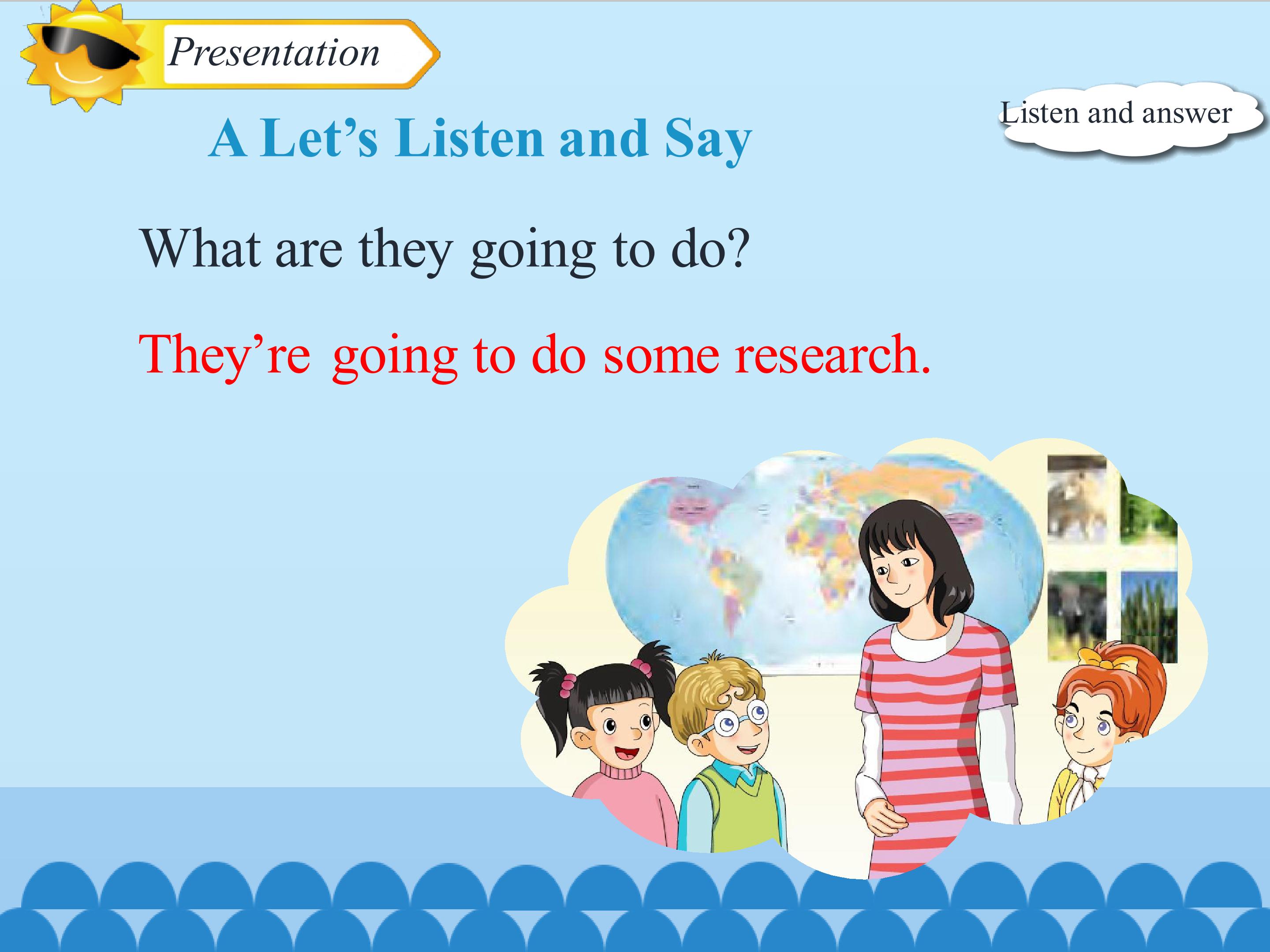 Presentation

Listen and answer

A Let’s Listen and Say

What are they going to do?

They’re going to do some research.